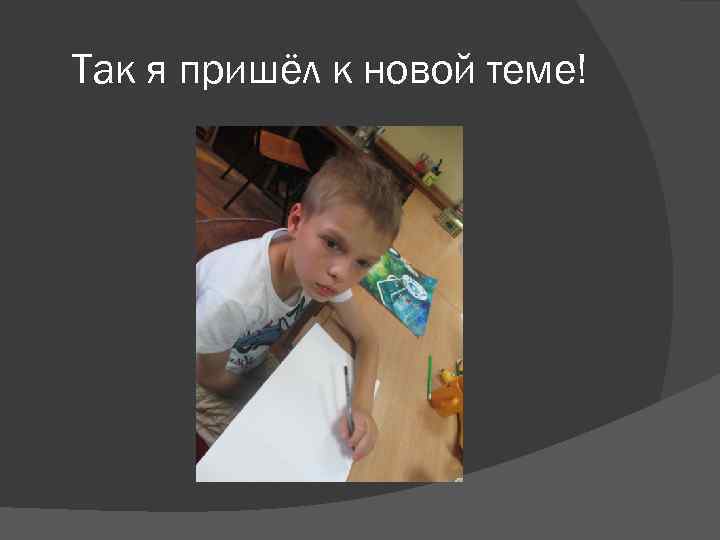 Так я пришёл к новой теме!